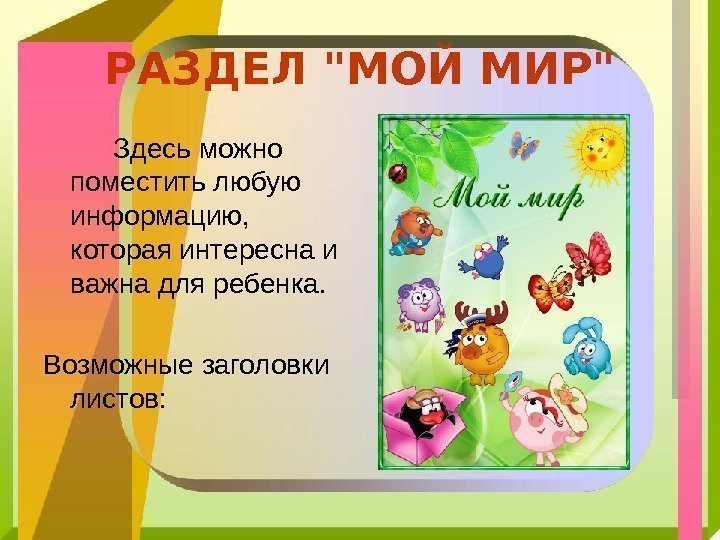 РАЗДЕЛ "МОЙ МИР"

Здесь можно поместить любую информацию, которая интересна и важна для ребенка.

Возможные заголовки листов:

Мой мир